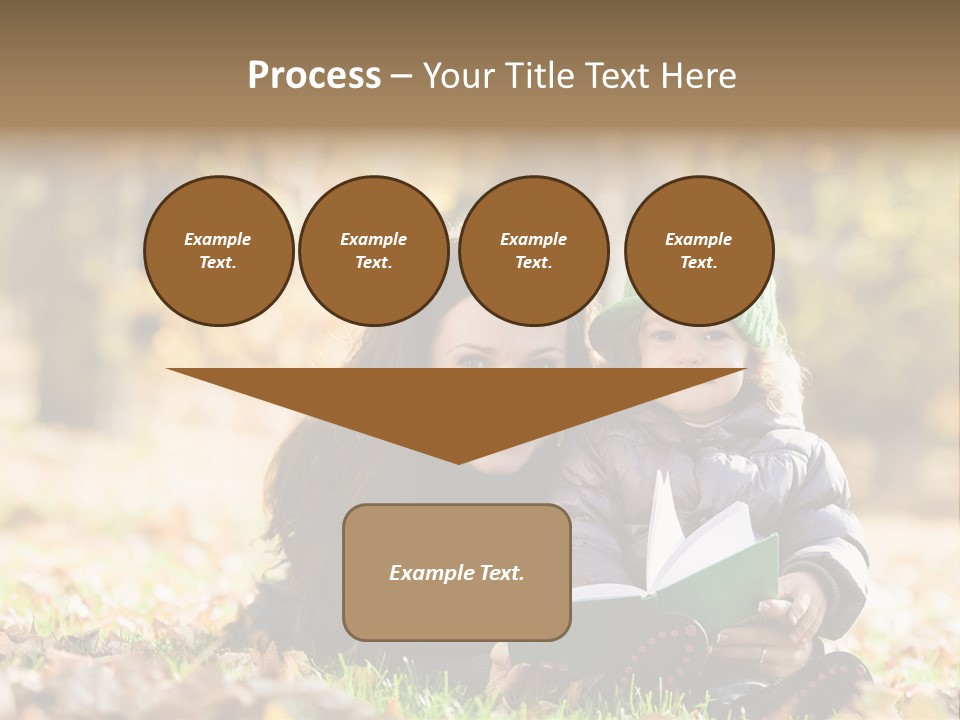 Process – Your Title Text Here

Example Text.

Example Text.

Example Text.

Example Text.

Example Text.